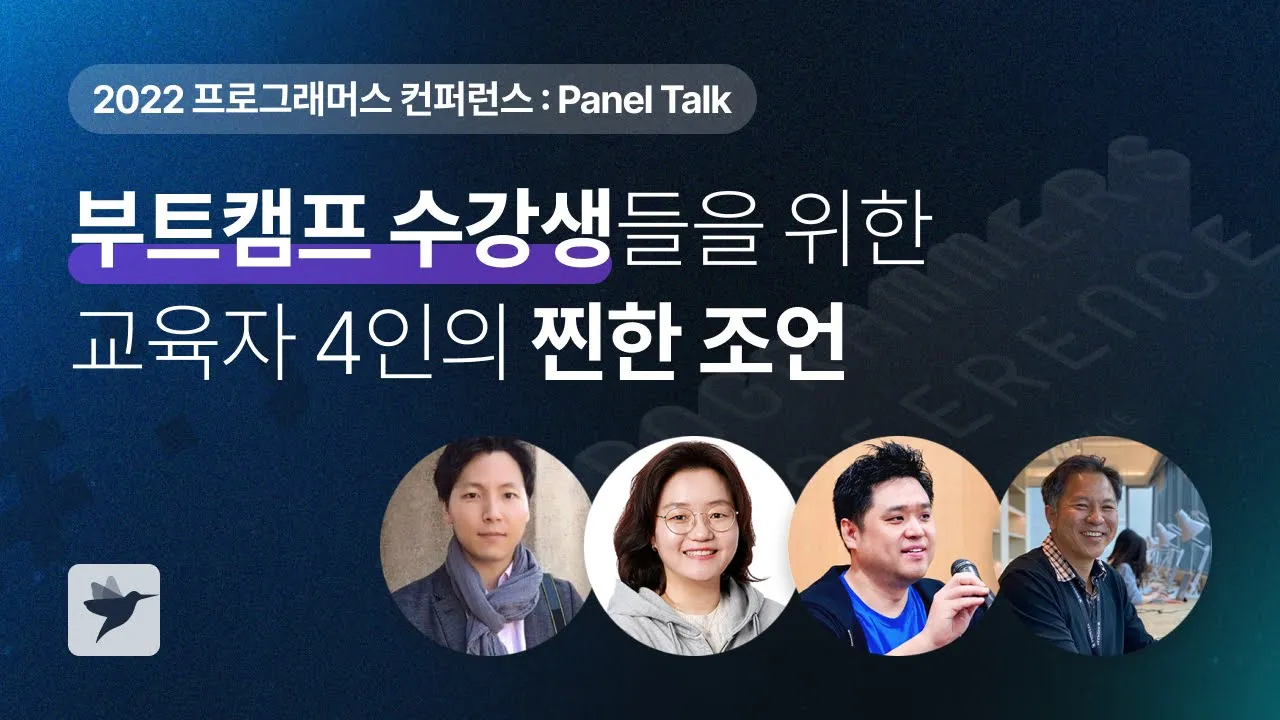 2022 프로그래머스 컨퍼런스 : Panel Talk

부트캠프 수강생들을 위한
교육자 4인의 찐한 조언